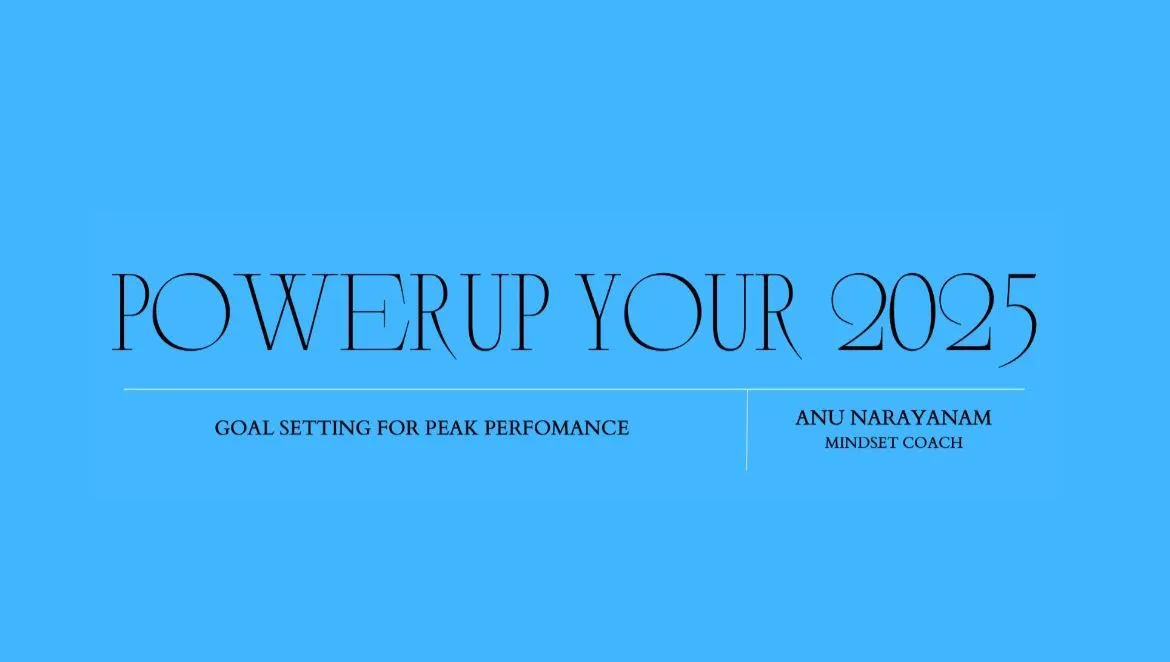 POWERUP YOUR 2025

GOAL SETTING FOR PEAK PERFOMANCE

ANU NARAYANAM
MINDSET COACH